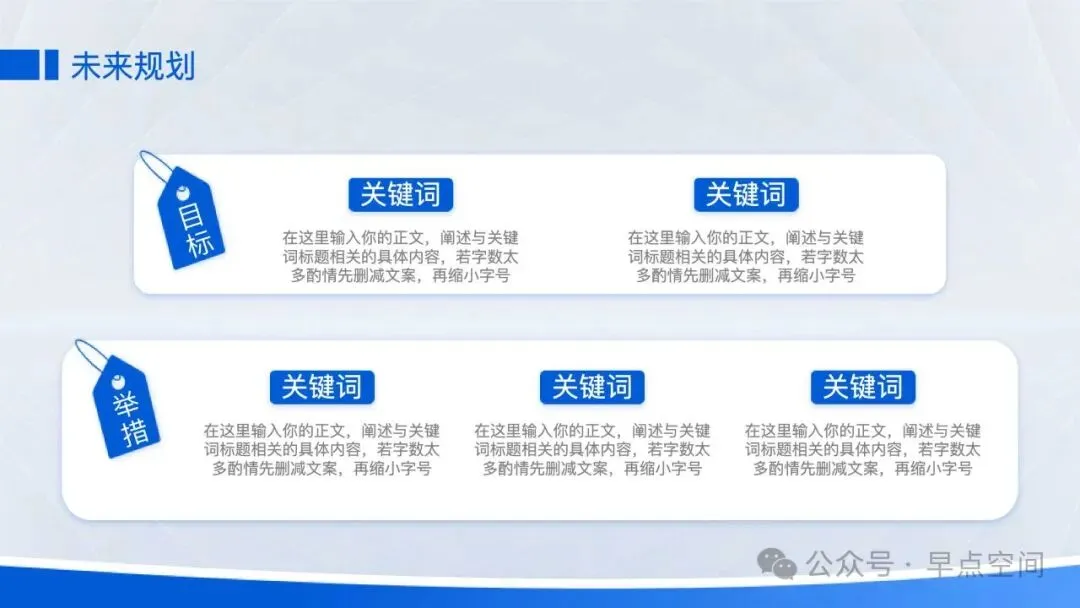 未来规划

目标

关键词

在这里输入你的正文，阐述与关键词标题相关的具体内容，若字数太多酌情先删减文案，再缩小字号

关键词

在这里输入你的正文，阐述与关键词标题相关的具体内容，若字数太多酌情先删减文案，再缩小字号

举措

关键词

在这里输入你的正文，阐述与关键词标题相关的具体内容，若字数太多酌情先删减文案，再缩小字号

关键词

在这里输入你的正文，阐述与关键词标题相关的具体内容，若字数太多酌情先删减文案，再缩小字号

关键词

在这里输入你的正文，阐述与关键词标题相关的具体内容，若字数太多酌情先删减文案，再缩小字号

公众号 · 早点空间